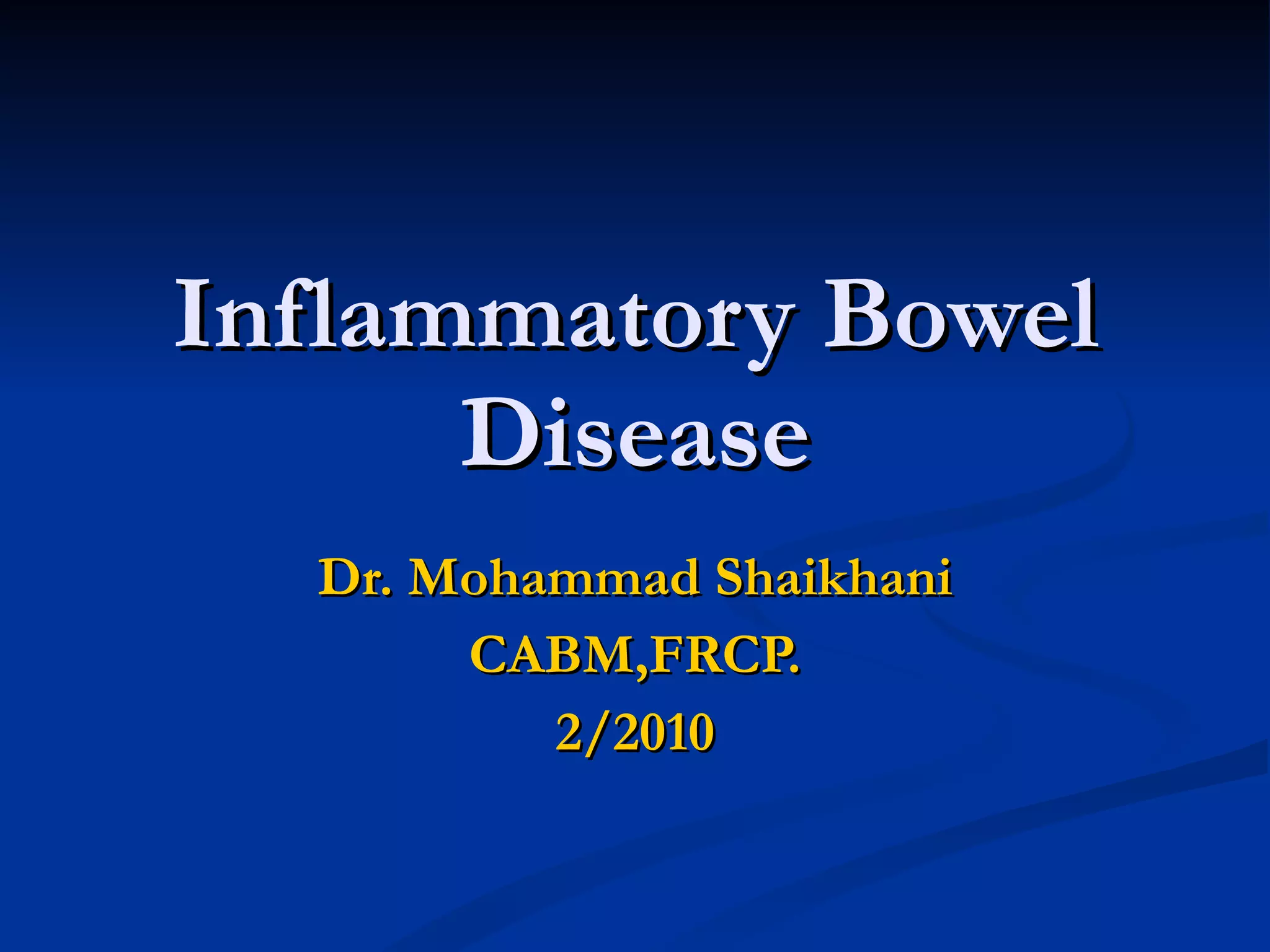 Inflammatory Bowel Disease

Dr. Mohammad Shaikhani

CABM,FRCP.

2/2010